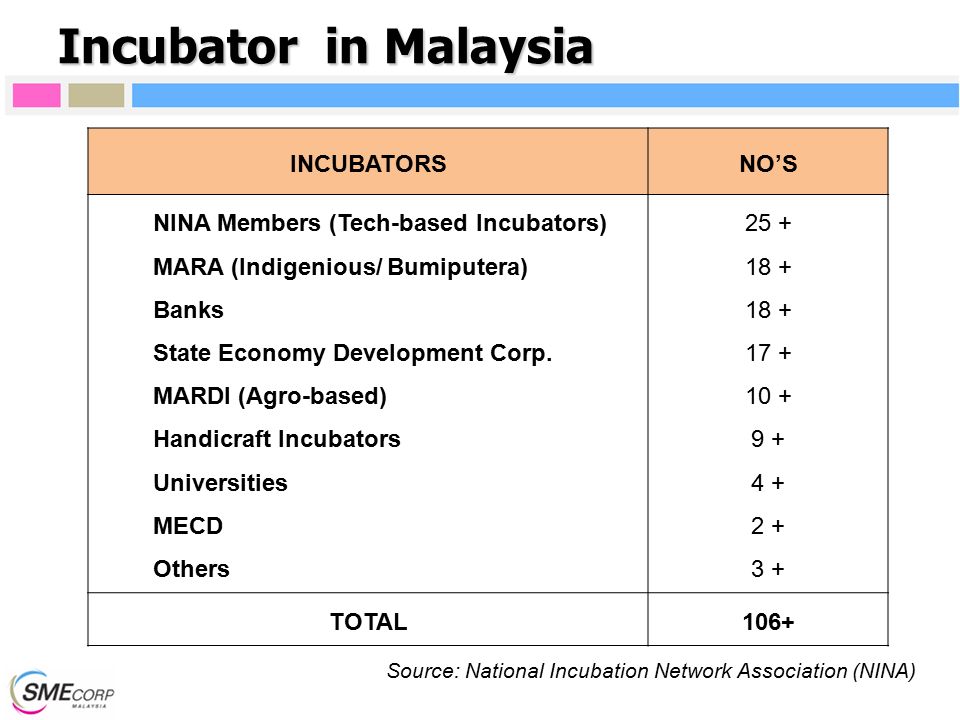 Incubator  in Malaysia

| INCUBATORS | NO'S |
|---|---|
| NINA Members (Tech-based Incubators) | 25 + |
| MARA (Indigenious/ Bumiputera) | 18 + |
| Banks | 18 + |
| State Economy Development Corp. | 17 + |
| MARDI (Agro-based) | 10 + |
| Handicraft Incubators | 9 + |
| Universities | 4 + |
| MECD | 2 + |
| Others | 3 + |
| TOTAL | 106+ |

Source: National Incubation Network Association (NINA)

SMECORP MALAYSIA